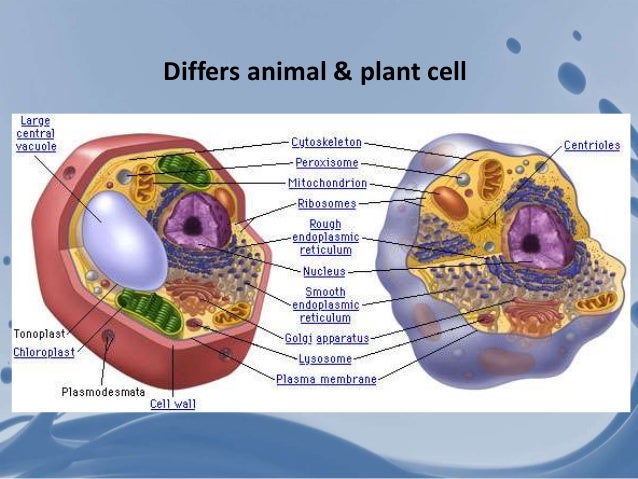 Differs animal & plant cell

Large central vacuole

Cytoskeleton
Peroxisome
Mitochondrion
Ribosomes
Rough endoplasmic reticulum
Nucleus
Smooth endoplasmic reticulum
Golgi apparatus
Lysosome
Plasma membrane

Centrioles

Tonoplast
Chloroplast
Plasmodesmata
Cell wall